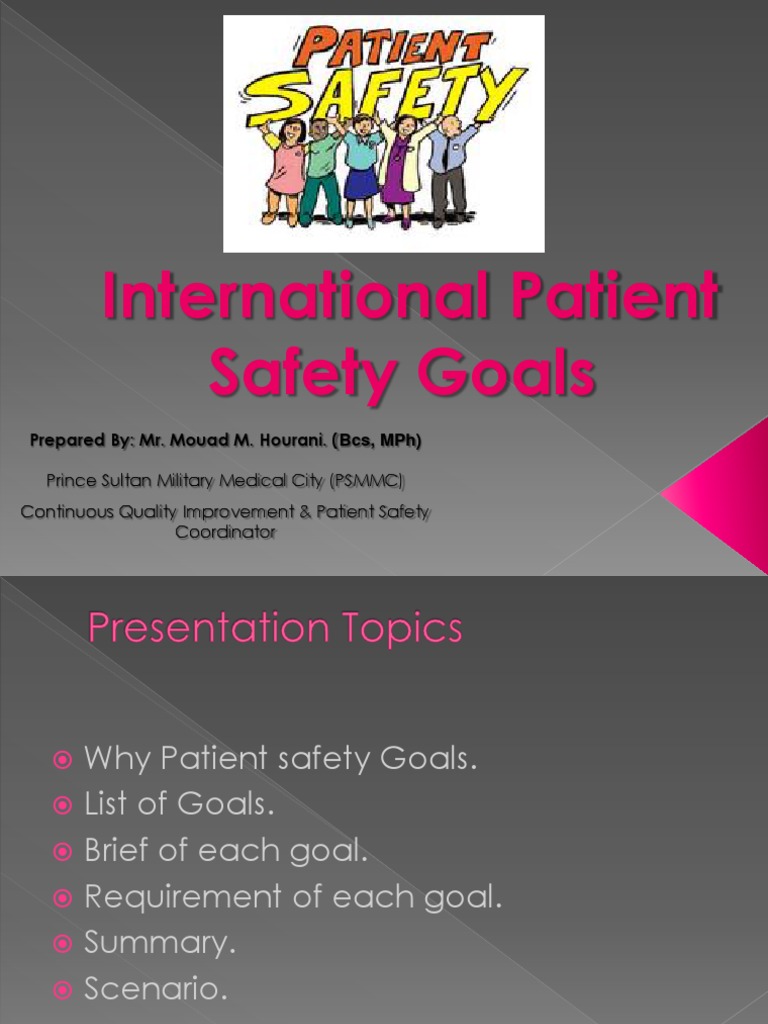 PATIENT SAFETY

International Patient Safety Goals

Prepared By: Mr. Mouad M. Hourani. (Bcs, MPh)

Prince Sultan Military Medical City (PSMMC)

Continuous Quality Improvement & Patient Safety Coordinator

Presentation Topics

Why Patient safety Goals.
List of Goals.
Brief of each goal.
Requirement of each goal.
Summary.
Scenario.